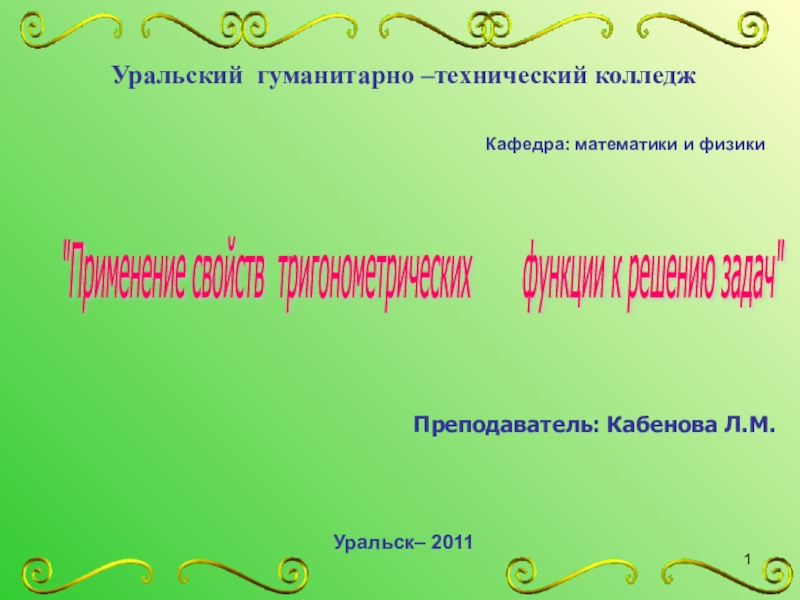 Уральский гуманитарно –технический колледж

Кафедра: математики и физики

"Применение свойств тригонометрических функции к решению задач"

Преподаватель: Кабенова Л.М.

Уральск– 2011

1